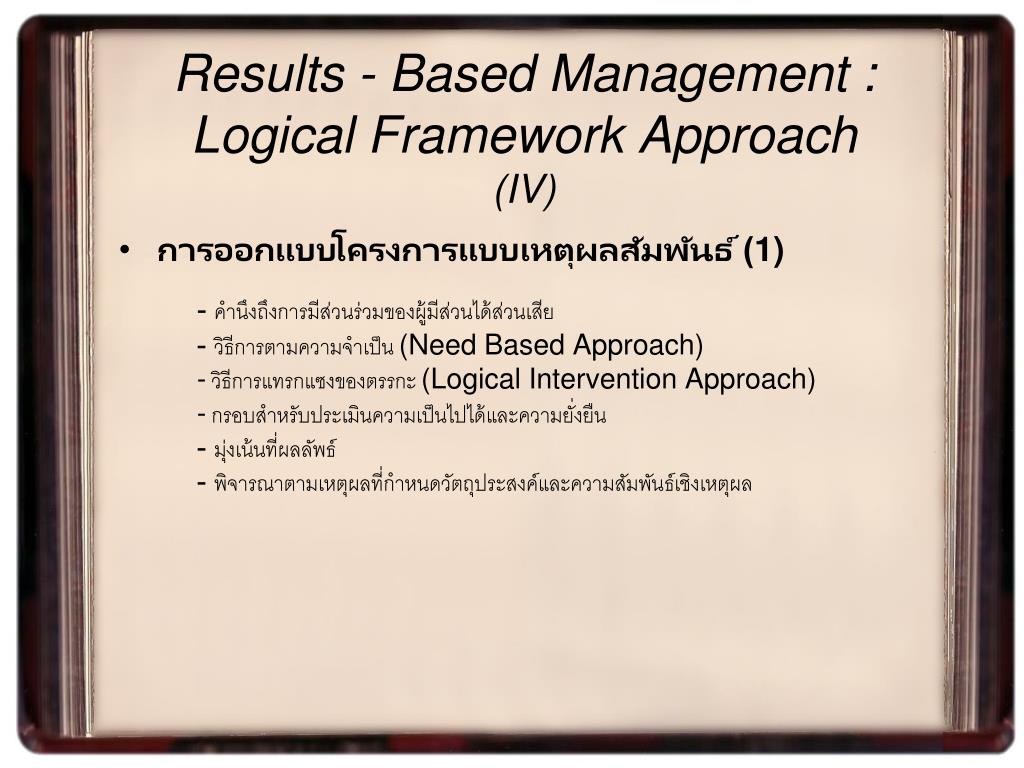 Results - Based Management : Logical Framework Approach (IV)

• การออกแบบโครงการแบบเหตุผลสัมพันธ์ (1)

- คำนึงถึงการมีส่วนร่วมของผู้มีส่วนได้ส่วนเสีย
- วิธีการตามความจำเป็น (Need Based Approach)
- วิธีการแทรกแซงของตรรกะ (Logical Intervention Approach)
- กรอบสำหรับประเมินความเป็นไปได้และความยั่งยืน
- มุ่งเน้นที่ผลลัพธ์
- พิจารณาตามเหตุผลที่กำหนดวัตถุประสงค์และความสัมพันธ์เชิงเหตุผล